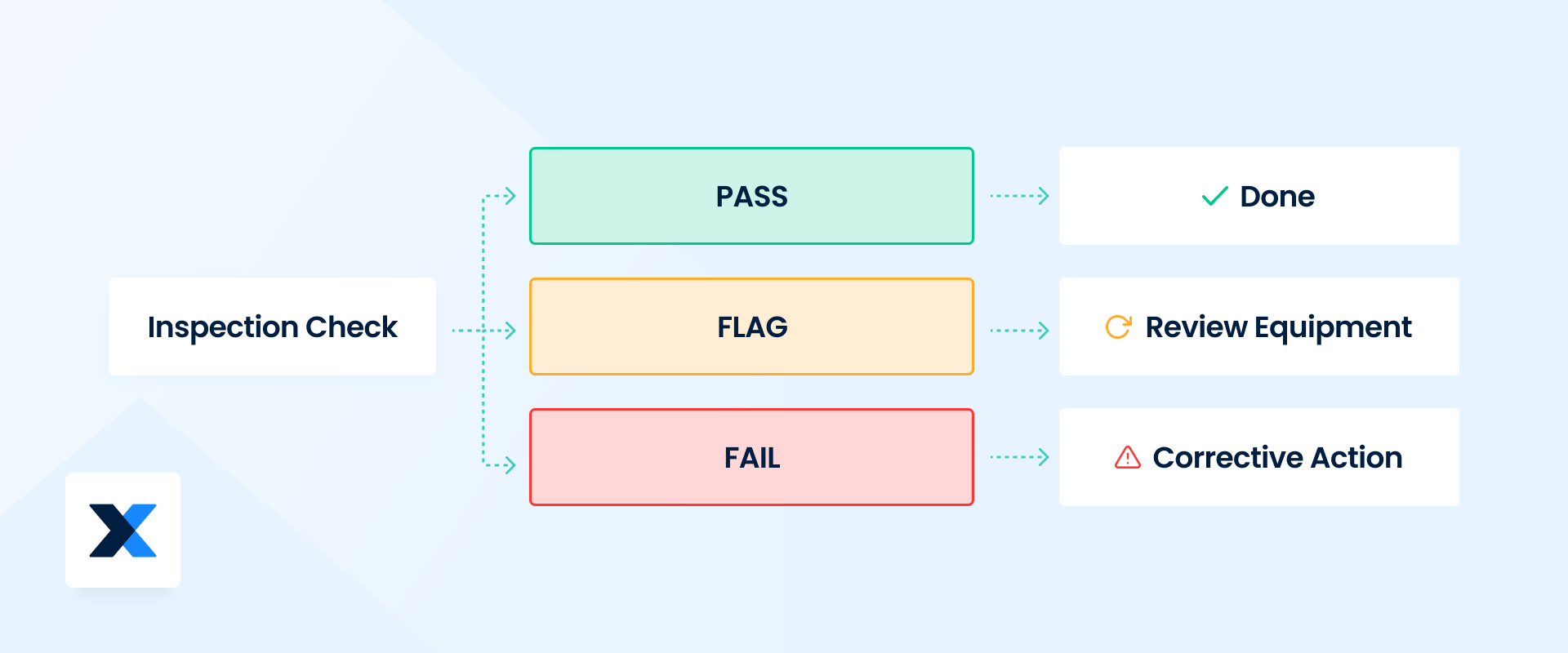 Inspection Check

PASS

FLAG

FAIL

Done

Review Equipment

Corrective Action